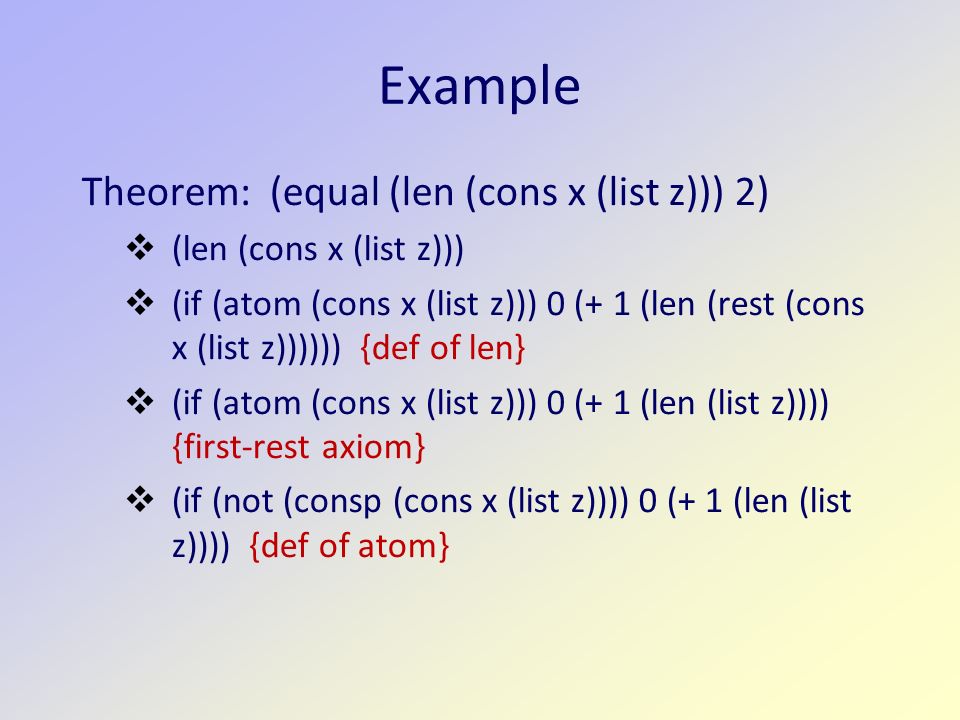 Example

Theorem: (equal (len (cons x (list z))) 2)

❖ (len (cons x (list z)))

❖ (if (atom (cons x (list z))) 0 (+ 1 (len (rest (cons x (list z)))))) {def of len}

❖ (if (atom (cons x (list z))) 0 (+ 1 (len (list z)))) {first-rest axiom}

❖ (if (not (consp (cons x (list z)))) 0 (+ 1 (len (list z)))) {def of atom}